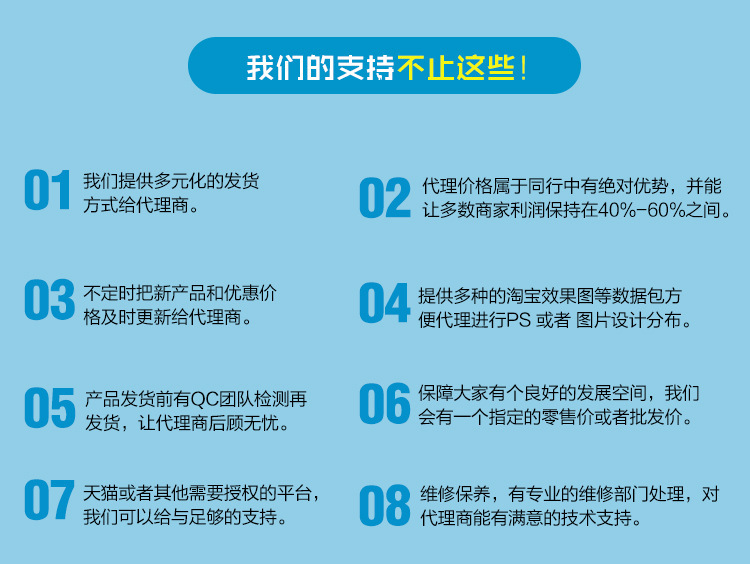 我们的支持不止这些！

01 我们提供多元化的发货方式给代理商。

02 代理价格属于同行中有绝对优势，并能让多数商家利润保持在40%-60%之间。

03 不定时把新产品和优惠价格及时更新给代理商。

04 提供多种的淘宝效果图等数据包方便代理进行PS 或者 图片设计分布。

05 产品发货前有QC团队检测再发货，让代理商后顾无忧。

06 保障大家有个良好的发展空间，我们会有一个指定的零售价或者批发价。

07 天猫或者其他需要授权的平台，我们可以给与足够的支持。

08 维修保养，有专业的维修部门处理，对代理商能有满意的技术支持。